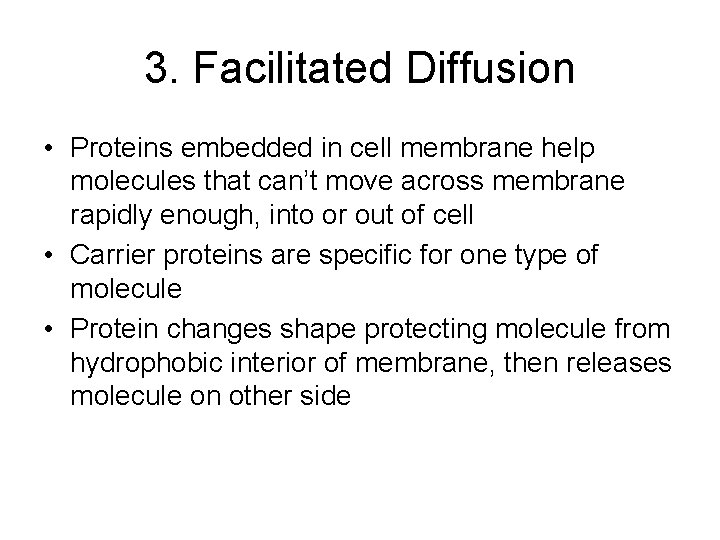 3. Facilitated Diffusion

• Proteins embedded in cell membrane help molecules that can’t move across membrane rapidly enough, into or out of cell
• Carrier proteins are specific for one type of molecule
• Protein changes shape protecting molecule from hydrophobic interior of membrane, then releases molecule on other side